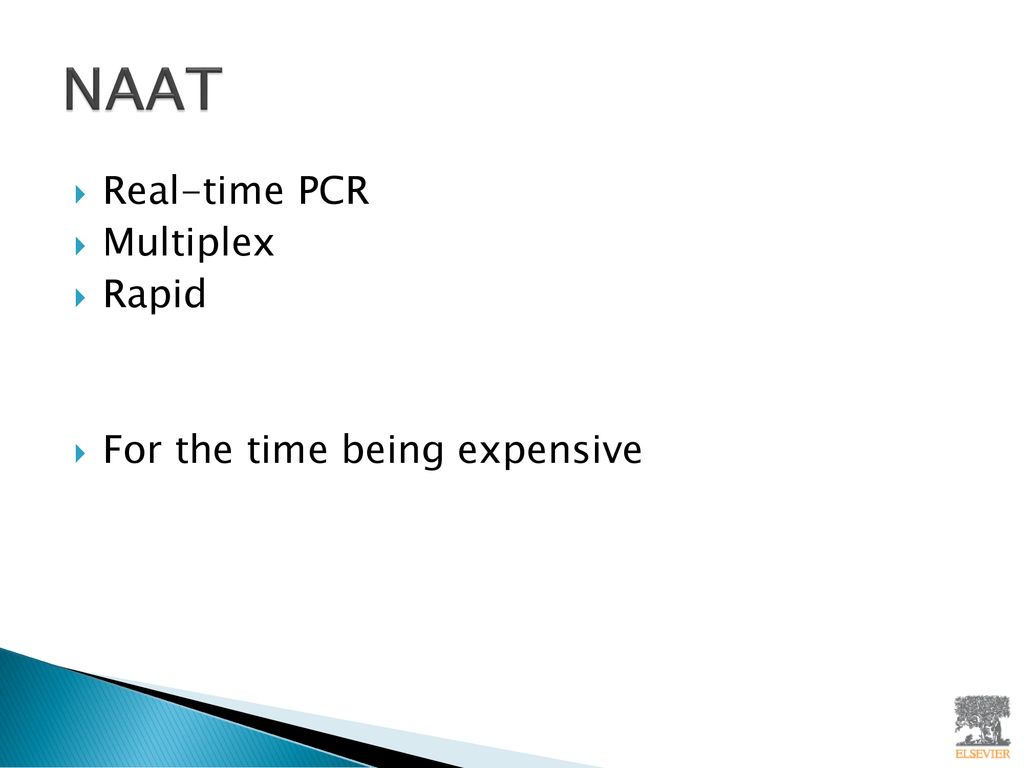 NAAT

Real-time PCR
Multiplex
Rapid

For the time being expensive

ELSEVIER